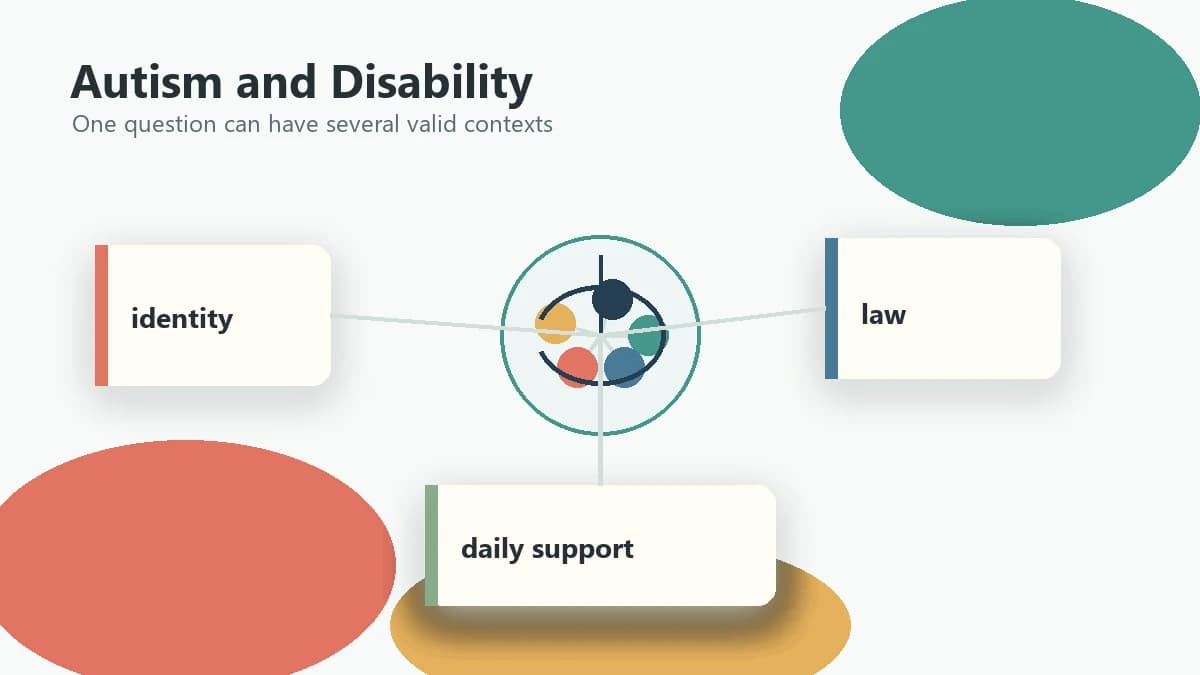 Autism and Disability
One question can have several valid contexts

identity

law

daily support